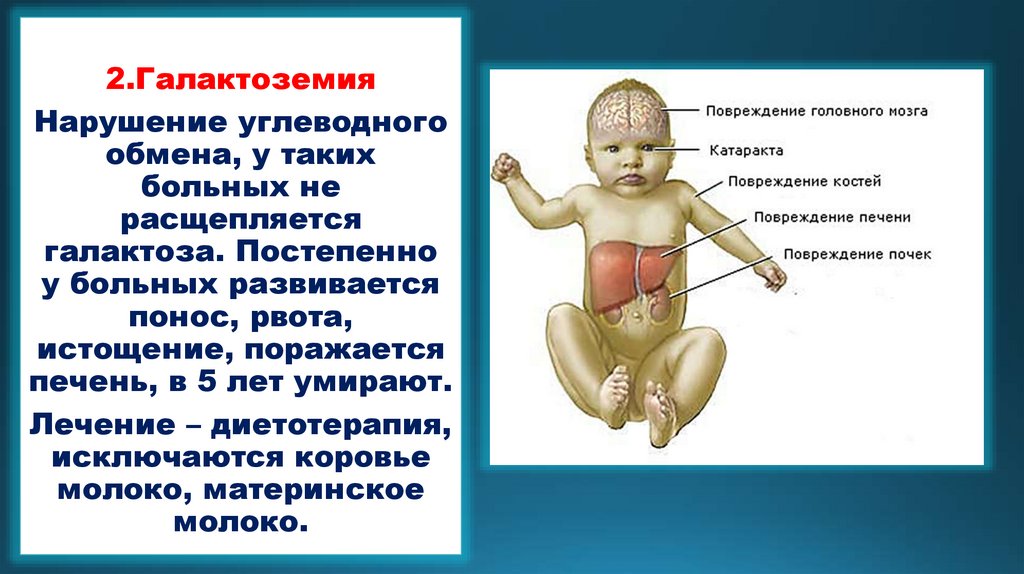 2.Галактоземия

Нарушение углеводного обмена, у таких больных не расщепляется галактоза. Постепенно у больных развивается понос, рвота, истощение, поражается печень, в 5 лет умирают.

Лечение – диетотерапия, исключаются коровье молоко, материнское молоко.

Повреждение головного мозга
Катаракта
Повреждение костей
Повреждение печени
Повреждение почек